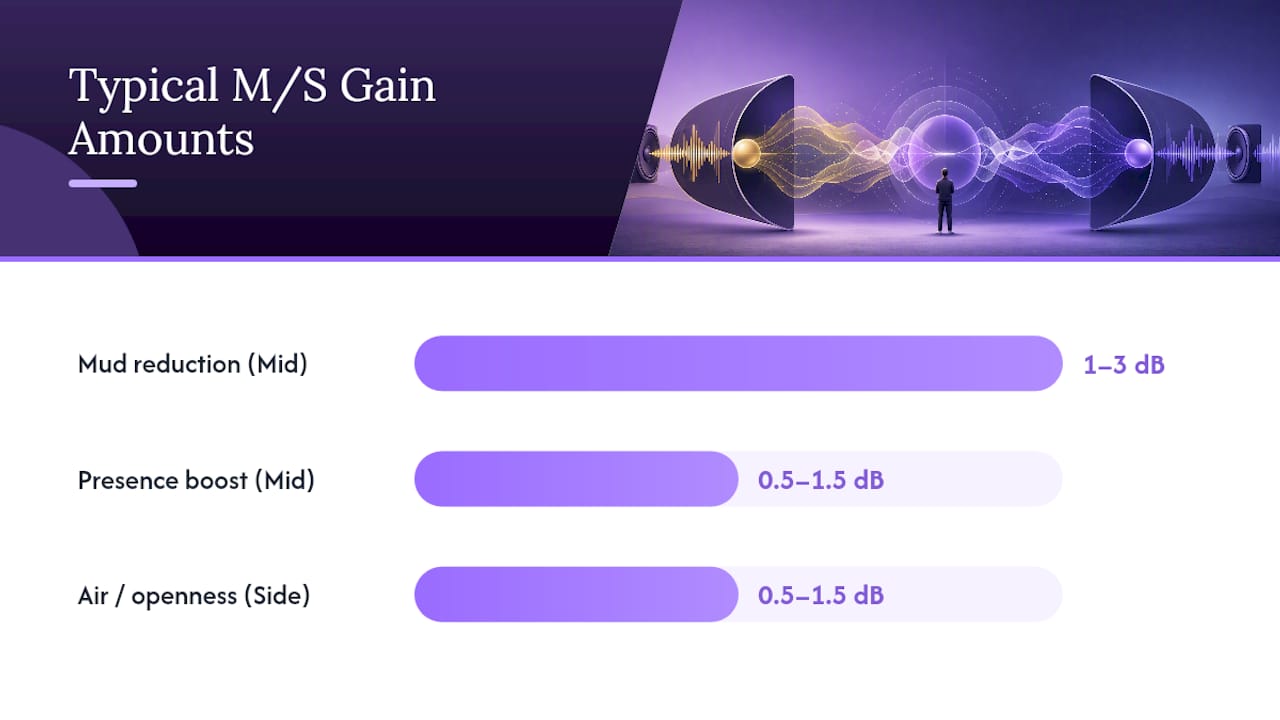 Typical M/S Gain Amounts

Mud reduction (Mid)
1–3 dB

Presence boost (Mid)
0.5–1.5 dB

Air / openness (Side)
0.5–1.5 dB